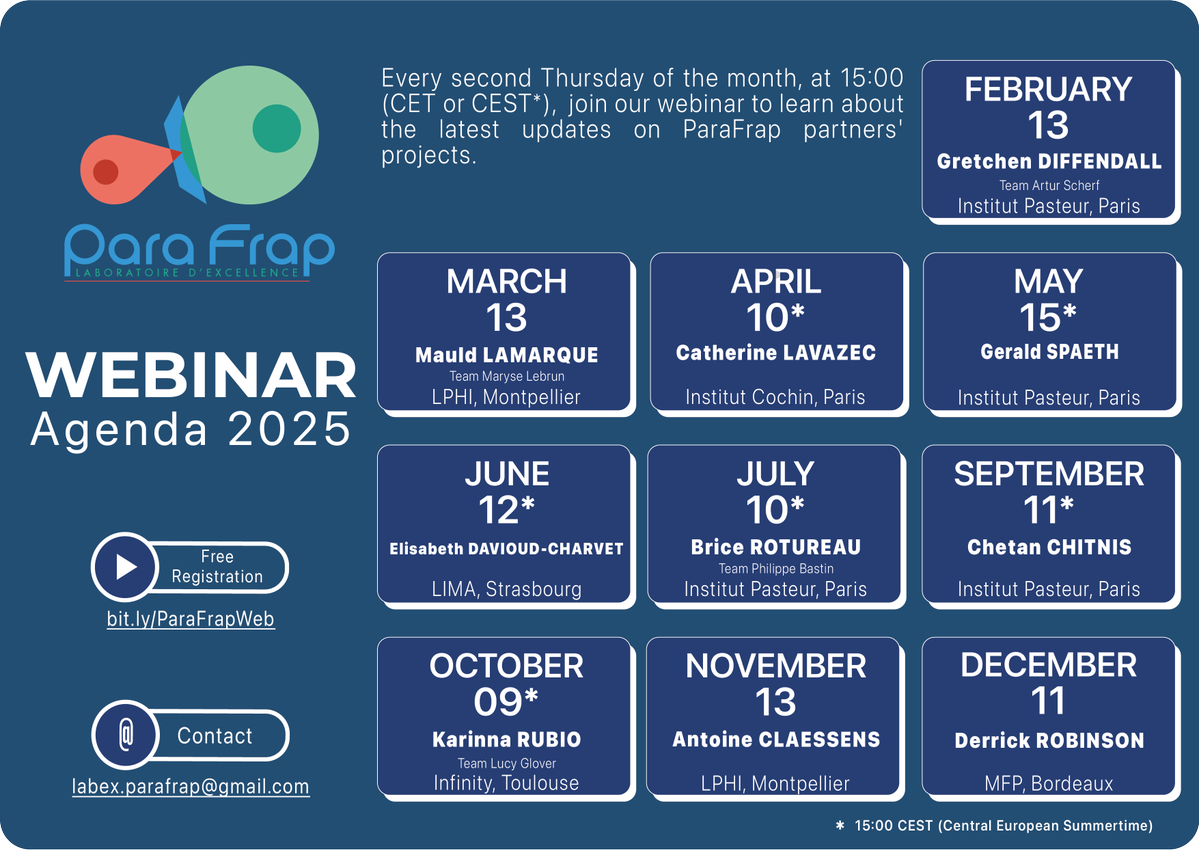 Para Frap
LABORATOIRE D'EXCELLENCE

WEBINAR
Agenda 2025

Free Registration
bit.ly/ParaFrapWeb

Contact
labex.parafrap@gmail.com

Every second Thursday of the month, at 15:00 (CET or CEST*), join our webinar to learn about the latest updates on ParaFrap partners' projects.

FEBRUARY
13
Gretchen DIFFENDALL
Team Artur Scherf
Institut Pasteur, Paris

MARCH
13
Mauld LAMARQUE
Team Maryse Lebrun
LPHI, Montpellier

APRIL
10*
Catherine LAVAZEC
Institut Cochin, Paris

MAY
15*
Gerald SPAETH
Institut Pasteur, Paris

JUNE
12*
Elisabeth DAVIOUD-CHARVET
LIMA, Strasbourg

JULY
10*
Brice ROTUREAU
Team Philippe Bastin
Institut Pasteur, Paris

SEPTEMBER
11*
Chetan CHITNIS
Institut Pasteur, Paris

OCTOBER
09*
Karinna RUBIO
Team Lucy Glover
Infinity, Toulouse

NOVEMBER
13
Antoine CLAESSENS
LPHI, Montpellier

DECEMBER
11
Derrick ROBINSON
MFP, Bordeaux

* 15:00 CEST (Central European Summertime)